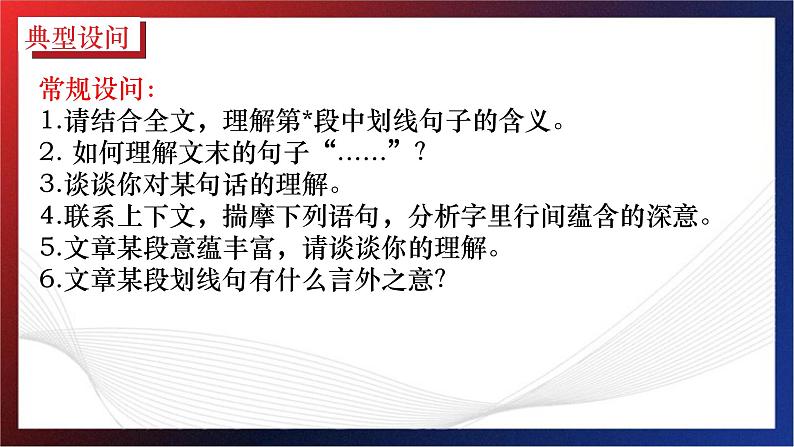 典型设问

常规设问:
1.请结合全文，理解第*段中划线句子的含义。
2. 如何理解文末的句子“……”?
3.谈谈你对某句话的理解。
4.联系上下文，揣摩下列语句，分析字里行间蕴含的深意。
5.文章某段意蕴丰富，请谈谈你的理解。
6.文章某段划线句有什么言外之意?